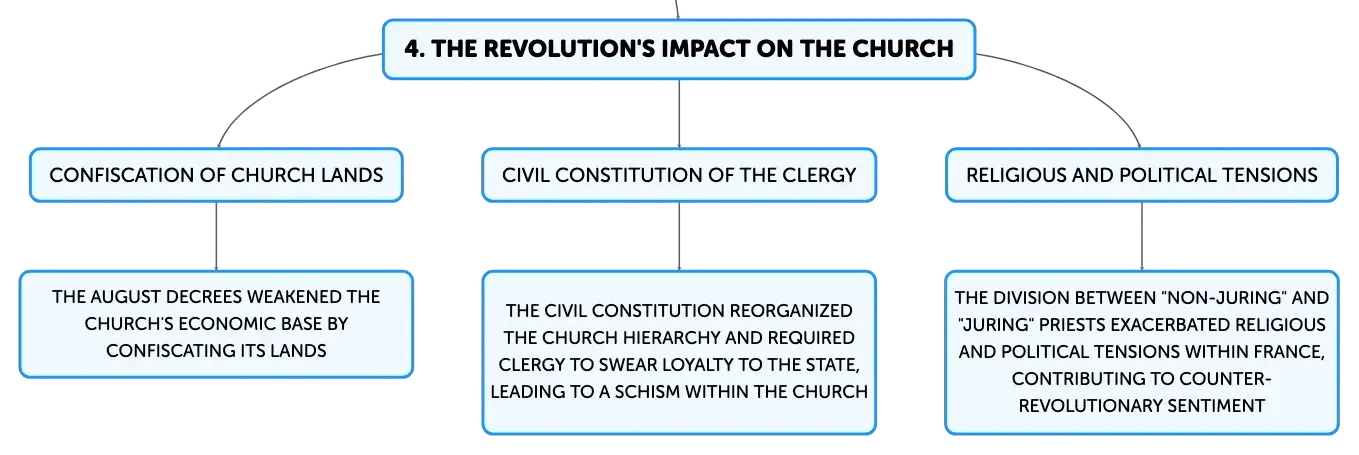 4. THE REVOLUTION'S IMPACT ON THE CHURCH

CONFISCATION OF CHURCH LANDS

THE AUGUST DECREES WEAKENED THE CHURCH'S ECONOMIC BASE BY CONFISCATING ITS LANDS

CIVIL CONSTITUTION OF THE CLERGY

THE CIVIL CONSTITUTION REORGANIZED THE CHURCH HIERARCHY AND REQUIRED CLERGY TO SWEAR LOYALTY TO THE STATE, LEADING TO A SCHISM WITHIN THE CHURCH

RELIGIOUS AND POLITICAL TENSIONS

THE DIVISION BETWEEN "NON-JURING" AND "JURING" PRIESTS EXACERBATED RELIGIOUS AND POLITICAL TENSIONS WITHIN FRANCE, CONTRIBUTING TO COUNTER-REVOLUTIONARY SENTIMENT